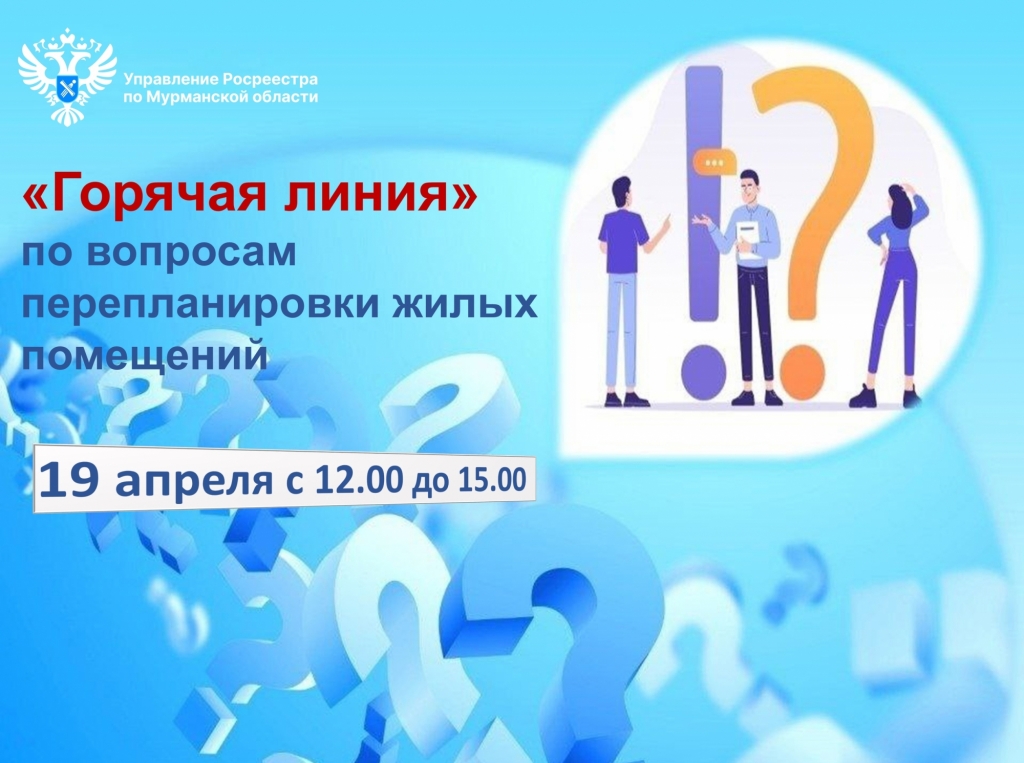 Управление Росреестра по Мурманской области

«Горячая линия» по вопросам перепланировки жилых помещений

19 апреля с 12.00 до 15.00